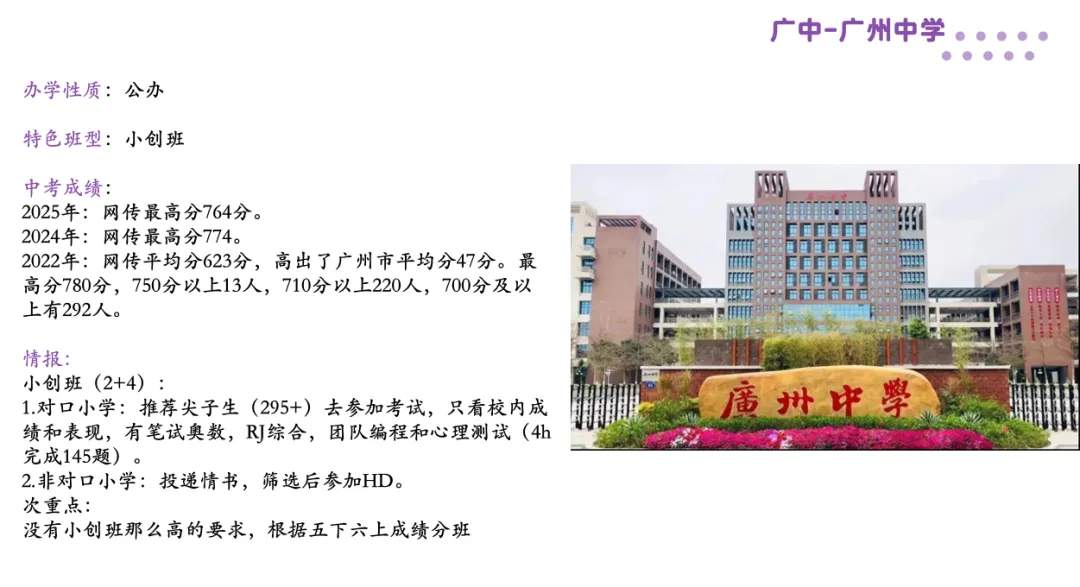 广中-广州中学

办学性质：公办

特色班型：小创班

中考成绩：
2025年：网传最高分764分。
2024年：网传最高分774。
2022年：网传平均分623分，高出了广州市平均分47分。最高分780分，750分以上13人，710分以上220人，700分及以上有292人。

情报：
小创班（2+4）：
1.对口小学：推荐尖子生（295+）去参加考试，只看校内成绩和表现，有笔试奥数，RJ综合，团队编程和心理测试（4h完成145题）。
2.非对口小学：投递情书，筛选后参加HD。
次重点：
没有小创班那么高的要求，根据五下六上成绩分班

廣州中學